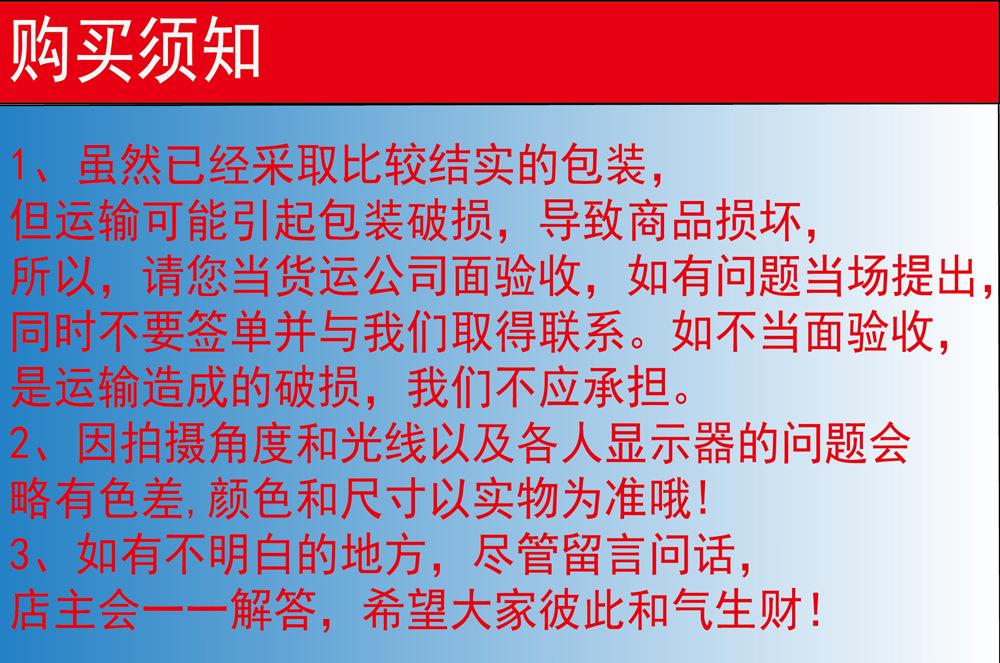 购买须知

1、虽然已经采取比较结实的包装，
但运输可能引起包装破损，导致商品损坏，
所以，请您当货运公司面验收，如有问题当场提出，
同时不要签单并与我们取得联系。如不当面验收，
是运输造成的破损，我们不应承担。
2、因拍摄角度和光线以及各人显示器的问题会
略有色差,颜色和尺寸以实物为准哦!
3、如有不明白的地方，尽管留言问话，
店主会一一解答，希望大家彼此和气生财!